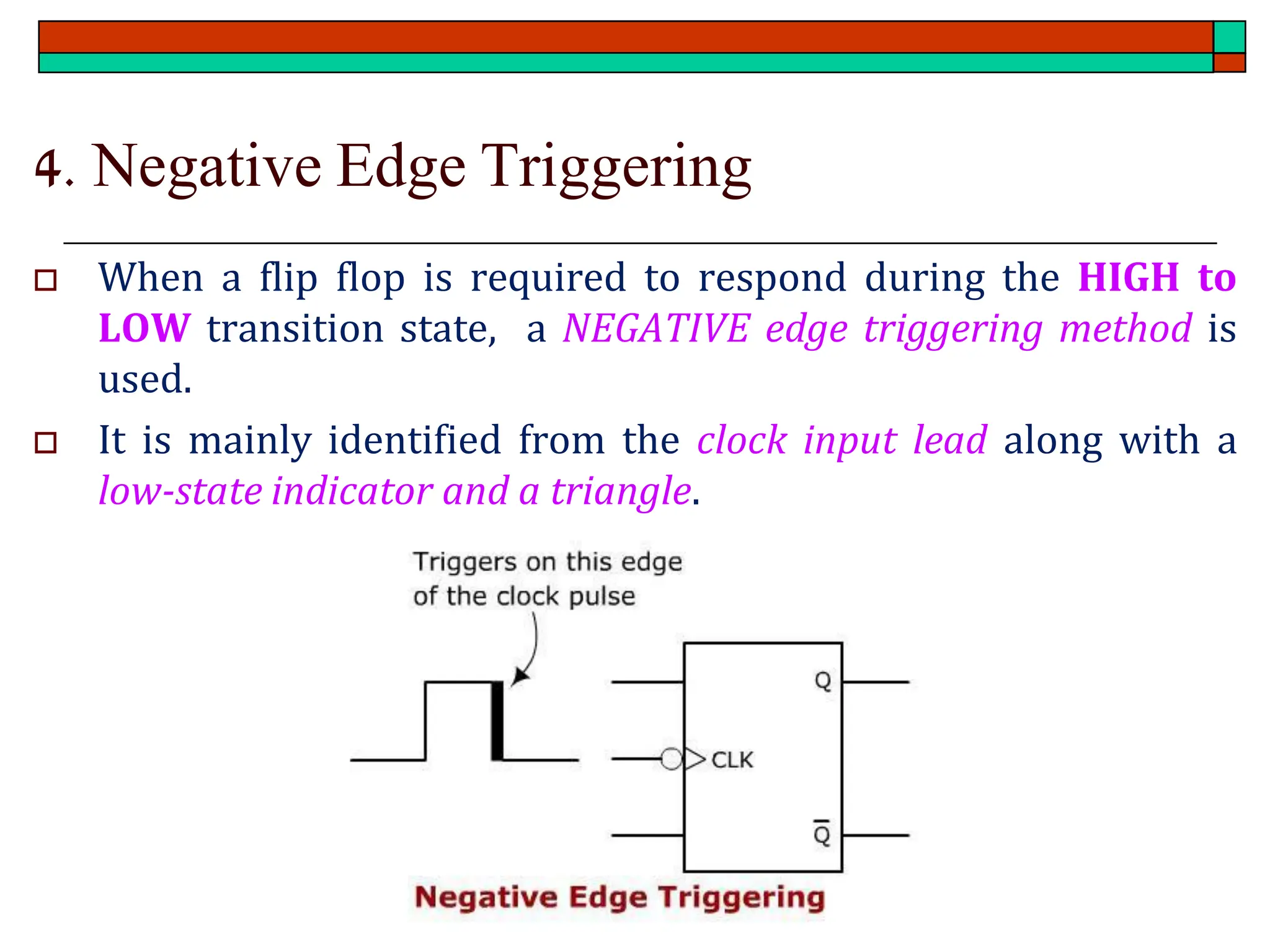 4. Negative Edge Triggering

When a flip flop is required to respond during the HIGH to LOW transition state, a NEGATIVE edge triggering method is used.

It is mainly identified from the clock input lead along with a low-state indicator and a triangle.

Triggers on this edge of the clock pulse

Q

CLK

$\overline{Q}$

Negative Edge Triggering